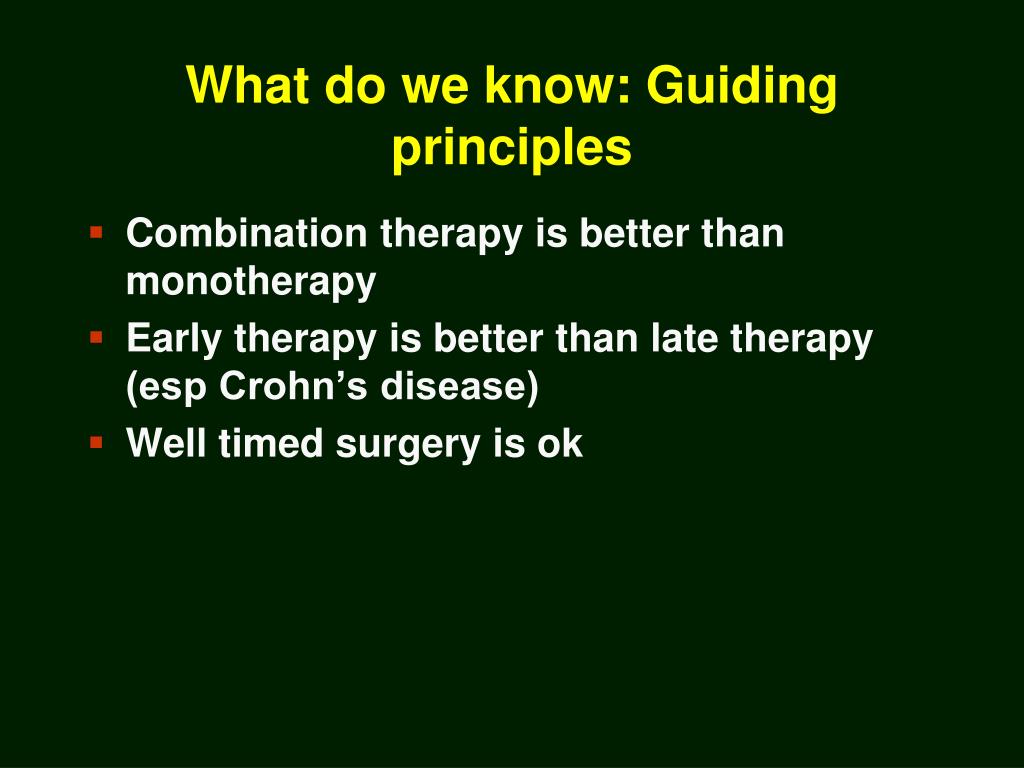 What do we know: Guiding principles

- Combination therapy is better than monotherapy
- Early therapy is better than late therapy (esp Crohn’s disease)
- Well timed surgery is ok